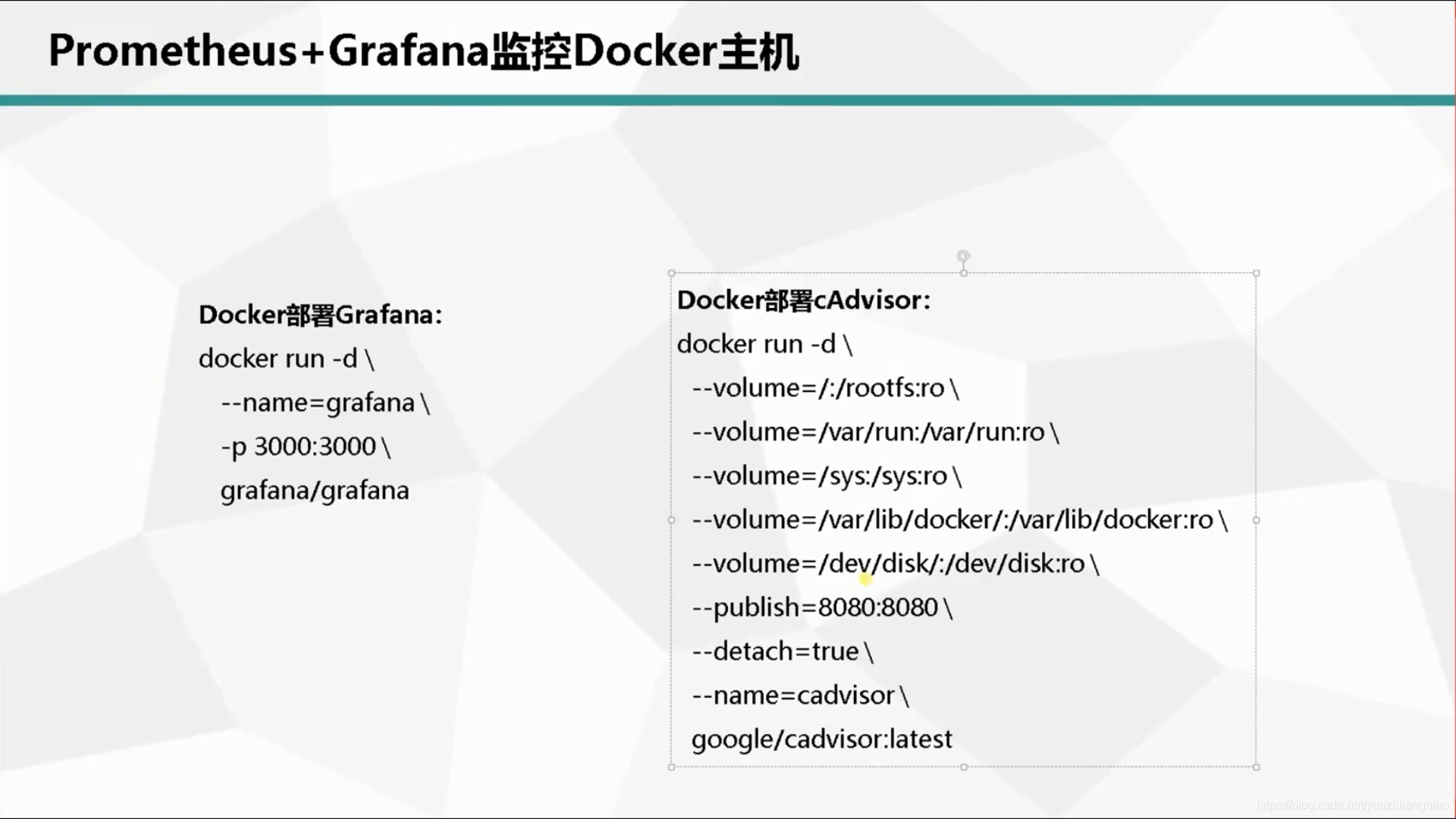 Prometheus+Grafana监控Docker主机

Docker部署Grafana:
docker run -d \
--name=grafana \
-p 3000:3000 \
grafana/grafana

Docker部署cAdvisor:
docker run -d \
--volume=/:/rootfs:ro \
--volume=/var/run:/var/run:ro \
--volume=/sys:/sys:ro \
--volume=/var/lib/docker/:/var/lib/docker:ro \
--volume=/dev/disk/:/dev/disk:ro \
--publish=8080:8080 \
--detach=true \
--name=cadvisor \
google/cadvisor:latest

https://blog.csdn.net/yuezhilangniao